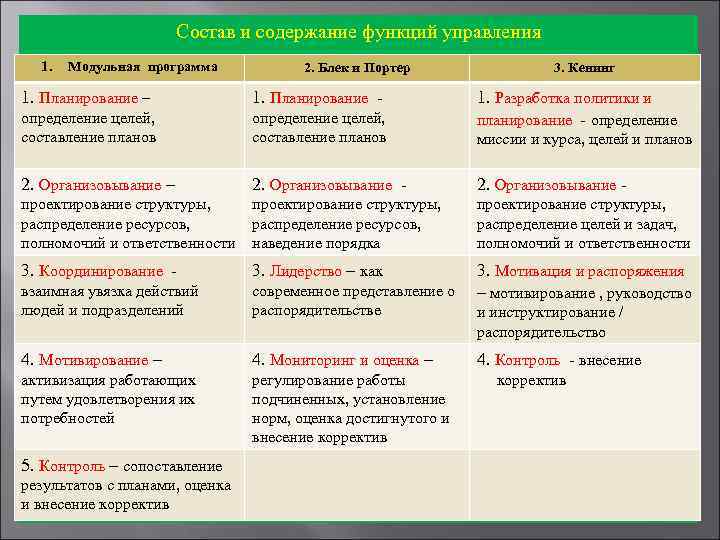 Состав и содержание функций управления

| 1. Модульная программа | 2. Блек и Портер | 3. Кенинг |
|---|---|---|
| 1. Планирование – определение целей, составление планов | 1. Планирование - определение целей, составление планов | 1. Разработка политики и планирование - определение миссии и курса, целей и планов |
| 2. Организовывание – проектирование структуры, распределение ресурсов, полномочий и ответственности | 2. Организовывание - проектирование структуры, распределение ресурсов, наведение порядка | 2. Организовывание - проектирование структуры, распределение целей и задач, полномочий и ответственности |
| 3. Координирование - взаимная увязка действий людей и подразделений | 3. Лидерство – как современное представление о распорядительстве | 3. Мотивация и распоряжения – мотивирование , руководство и инструктирование / распорядительство |
| 4. Мотивирование – активизация работающих путем удовлетворения их потребностей | 4. Мониторинг и оценка – регулирование работы подчиненных, установление норм, оценка достигнутого и внесение корректив | 4. Контроль - внесение корректив |
| 5. Контроль – сопоставление результатов с планами, оценка и внесение корректив | | |